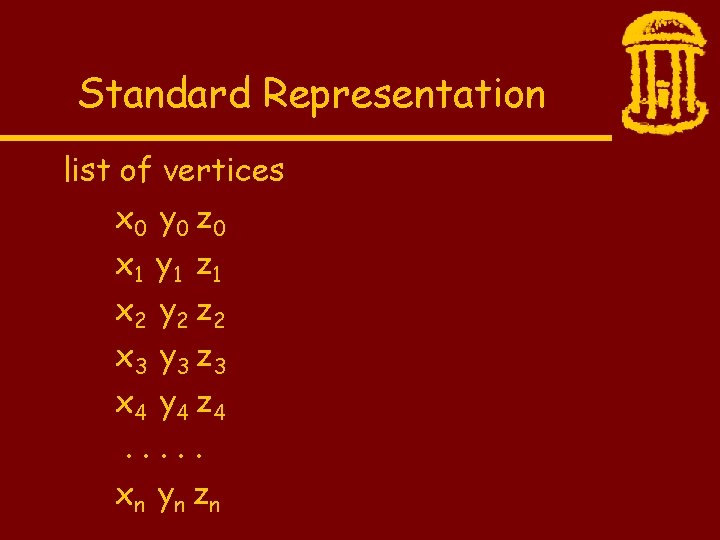 Standard Representation

list of vertices

$x_0$ $y_0$ $z_0$

$x_1$ $y_1$ $z_1$

$x_2$ $y_2$ $z_2$

$x_3$ $y_3$ $z_3$

$x_4$ $y_4$ $z_4$

. . . . .

$x_n$ $y_n$ $z_n$